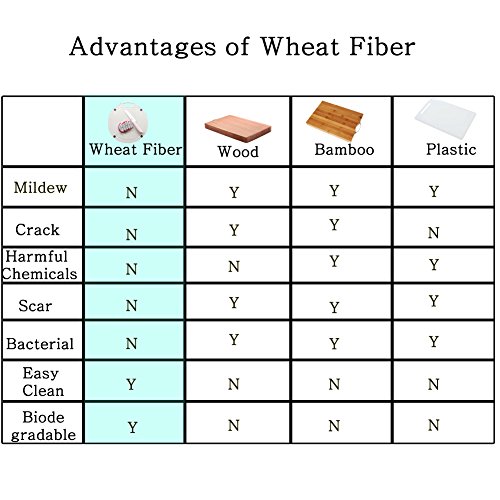 Advantages of Wheat Fiber

|  | Wheat Fiber | Wood | Bamboo | Plastic |
|---|---|---|---|---|
| Mildew | N | Y | Y | Y |
| Crack | N | Y | Y | N |
| Harmful Chemicals | N | N | Y | Y |
| Scar | N | Y | Y | Y |
| Bacterial | N | Y | Y | Y |
| Easy Clean | Y | N | N | N |
| Biode gradable | Y | N | N | N |